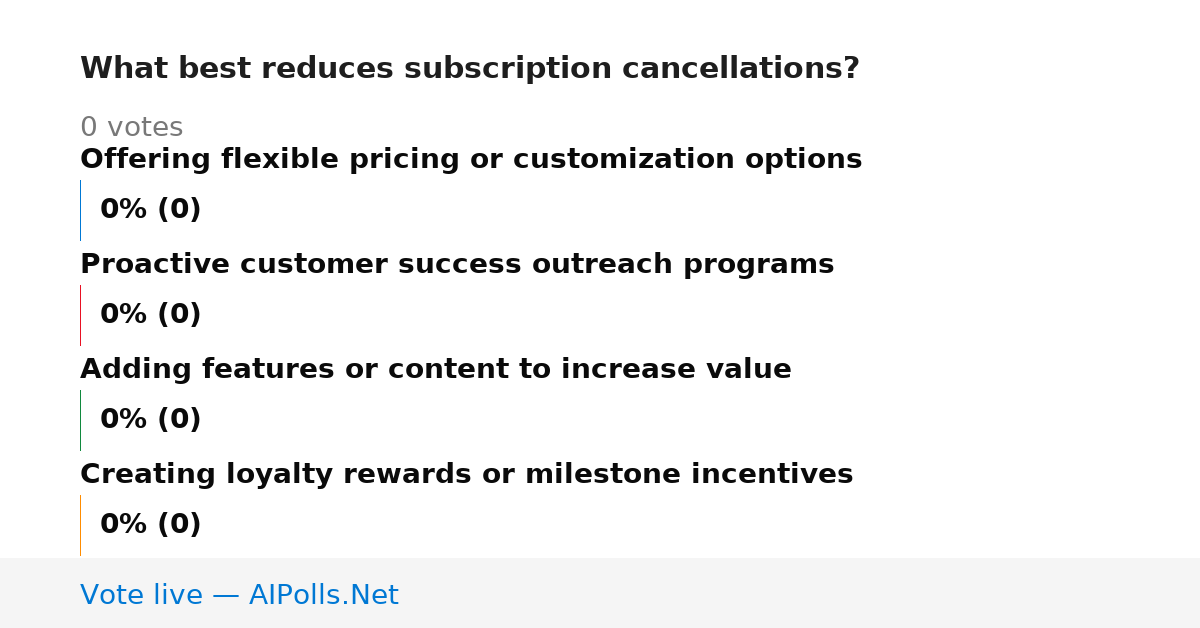 What best reduces subscription cancellations?

0 votes

Offering flexible pricing or customization options

0% (0)

Proactive customer success outreach programs

0% (0)

Adding features or content to increase value

0% (0)

Creating loyalty rewards or milestone incentives

0% (0)

Vote live — AIPolls.Net